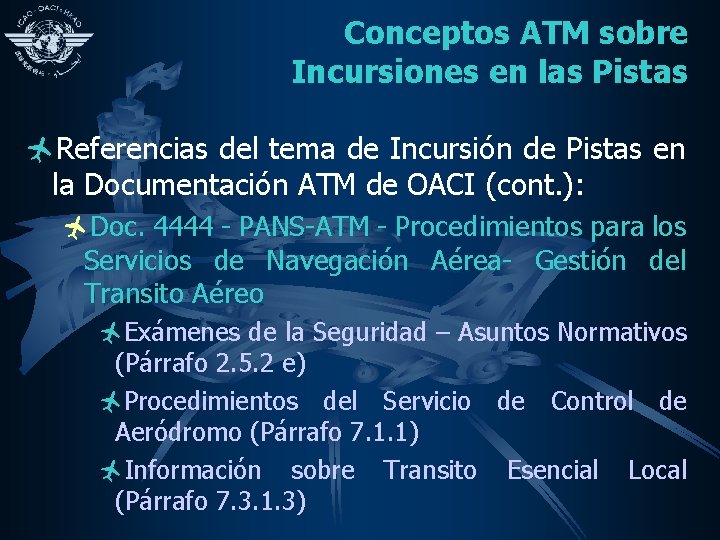 ICAO · OACI · ИКАО

Conceptos ATM sobre Incursiones en las Pistas

Referencias del tema de Incursión de Pistas en la Documentación ATM de OACI (cont.):

Doc. 4444 - PANS-ATM - Procedimientos para los Servicios de Navegación Aérea- Gestión del Transito Aéreo

Exámenes de la Seguridad – Asuntos Normativos (Párrafo 2.5.2 e)

Procedimientos del Servicio de Control de Aeródromo (Párrafo 7.1.1)

Información sobre Transito Esencial Local (Párrafo 7.3.1.3)